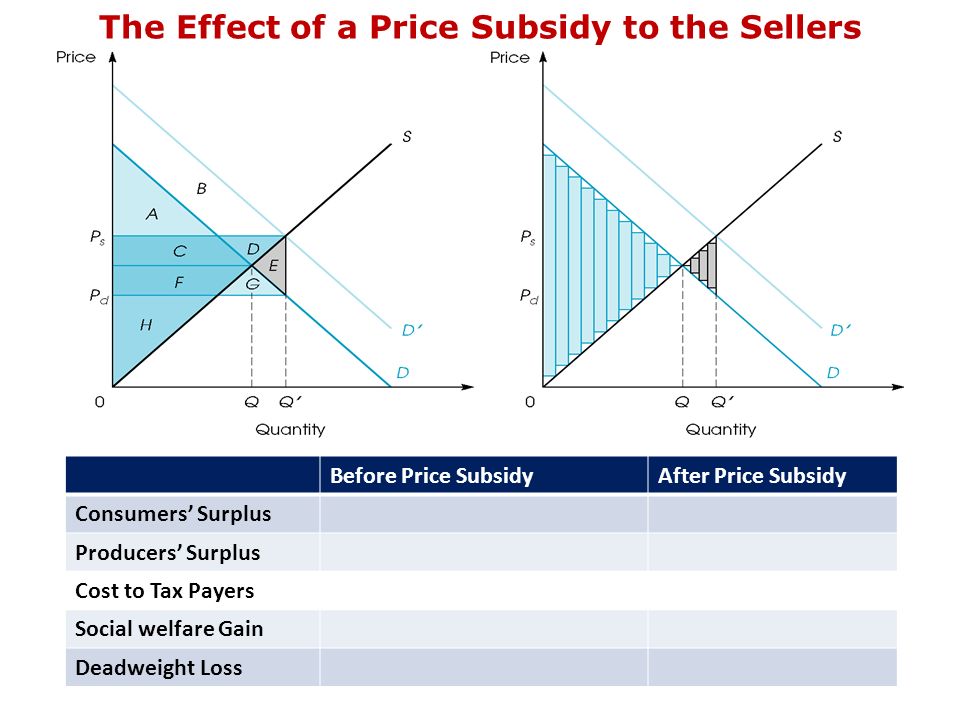 The Effect of a Price Subsidy to the Sellers

Price
S
B
A
$P_s$
C
D
E
F
G
$P_d$
H
D′
D
0
Q
Q′
Quantity

Price
S
$P_s$
$P_d$
D′
D
0
Q
Q′
Quantity

| | Before Price Subsidy | After Price Subsidy |
|---|---|---|
| Consumers' Surplus | | |
| Producers' Surplus | | |
| Cost to Tax Payers | | |
| Social welfare Gain | | |
| Deadweight Loss | | |